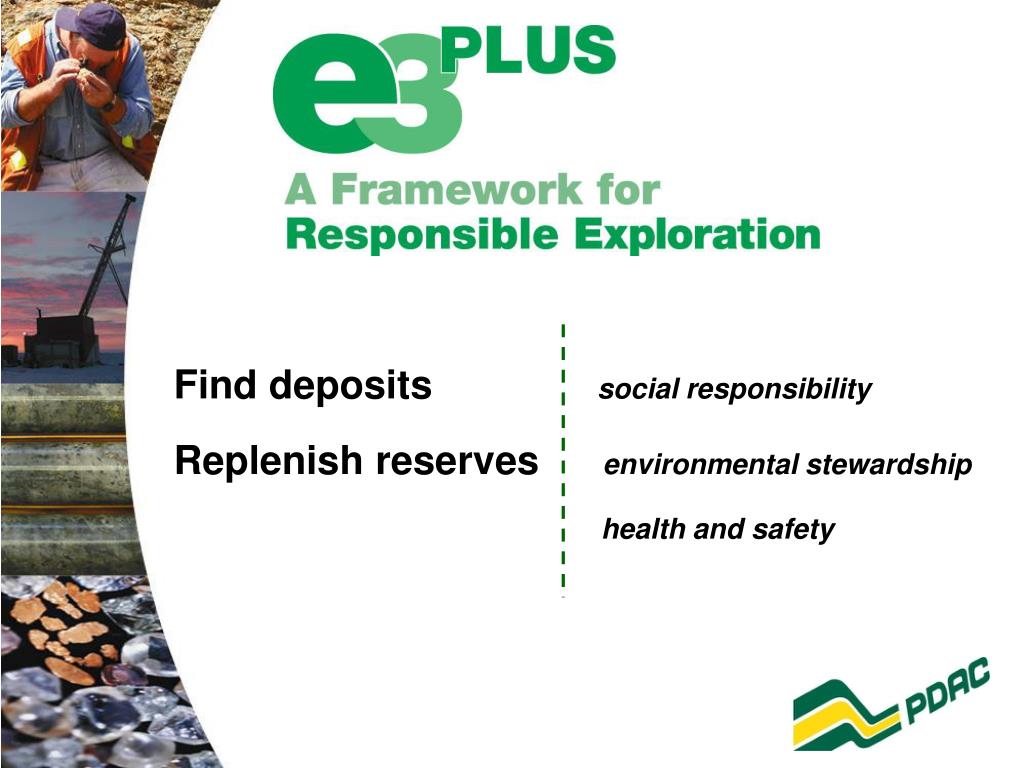 e3 PLUS

A Framework for Responsible Exploration

Find deposits

Replenish reserves

social responsibility

environmental stewardship

health and safety

PDAC